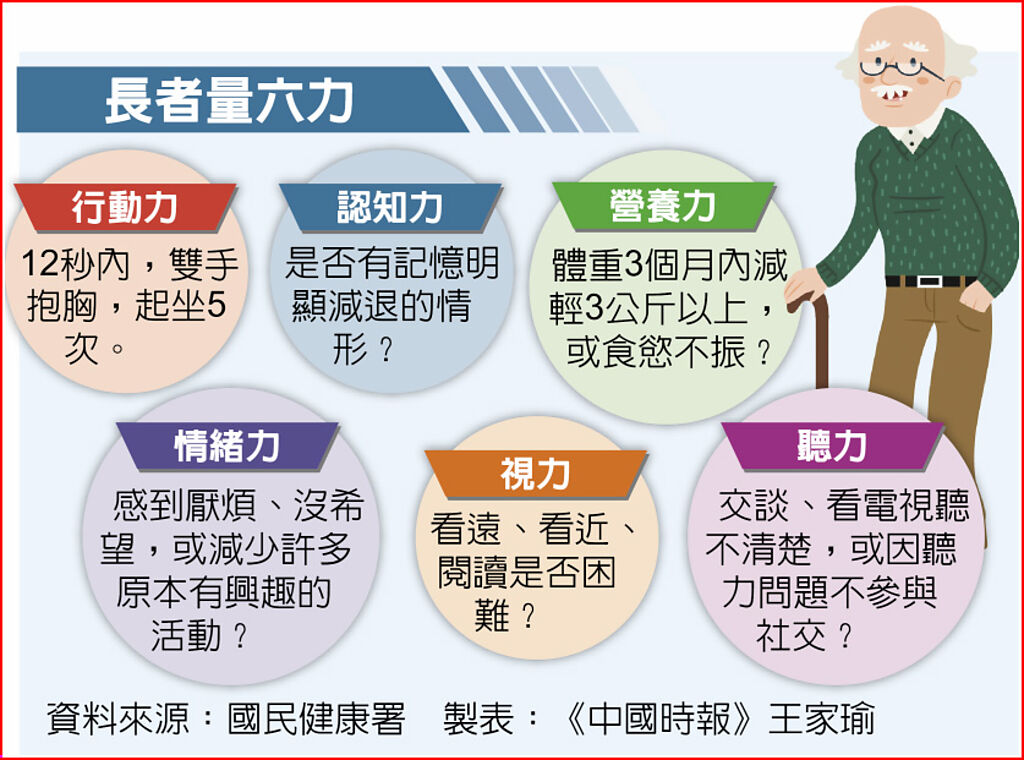 長者量六力

行動力
12秒內，雙手抱胸，起坐5次。

認知力
是否有記憶明顯減退的情形？

營養力
體重3個月內減輕3公斤以上，或食慾不振？

情緒力
感到厭煩、沒希望，或減少許多原本有興趣的活動？

視力
看遠、看近、閱讀是否困難？

聽力
交談、看電視聽不清楚，或因聽力問題不參與社交？

資料來源：國民健康署　製表：《中國時報》王家瑜